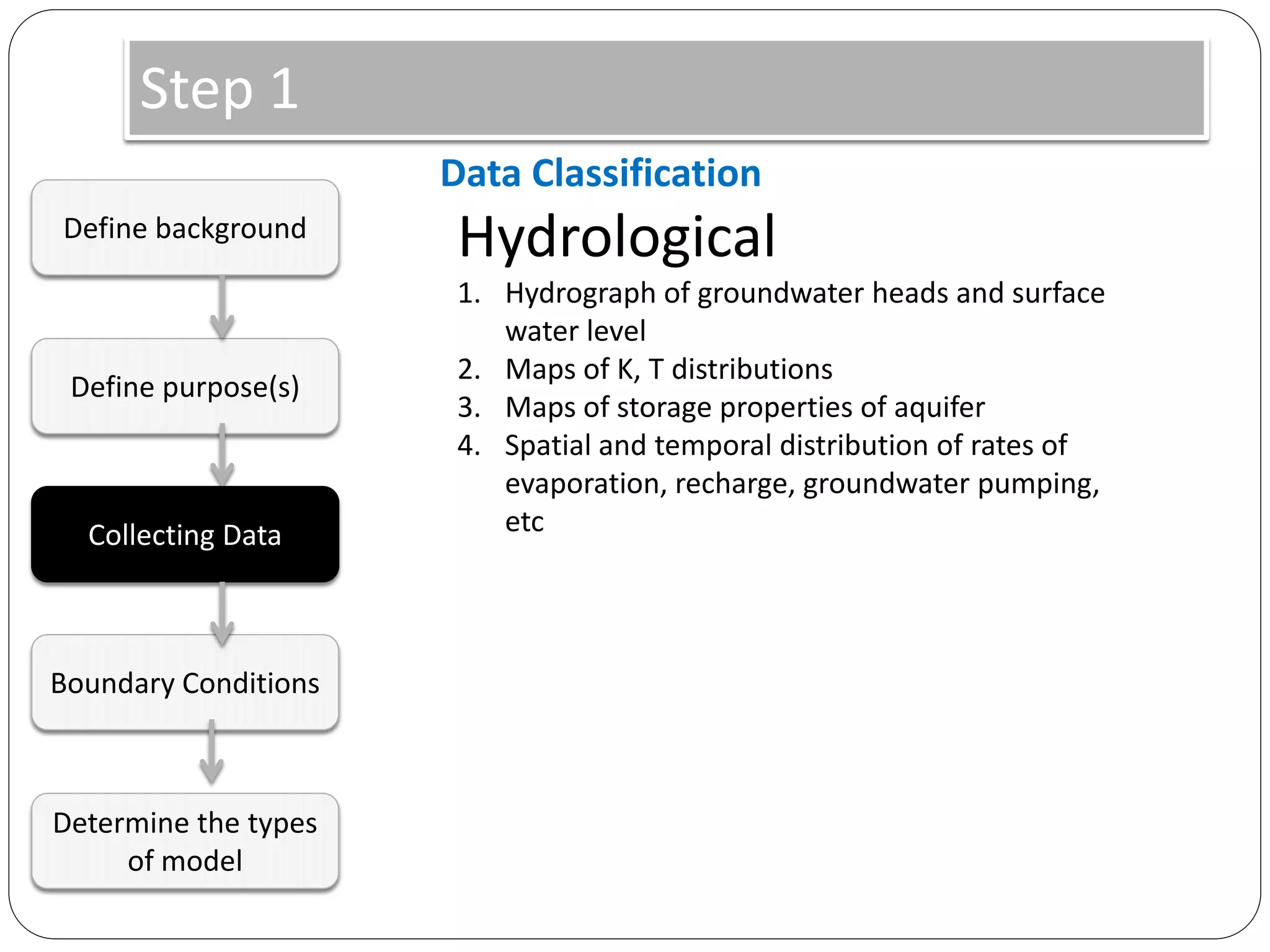 Step 1

Define background

Define purpose(s)

Collecting Data

Boundary Conditions

Determine the types of model

Data Classification

Hydrological

1. Hydrograph of groundwater heads and surface water level
2. Maps of K, T distributions
3. Maps of storage properties of aquifer
4. Spatial and temporal distribution of rates of evaporation, recharge, groundwater pumping, etc